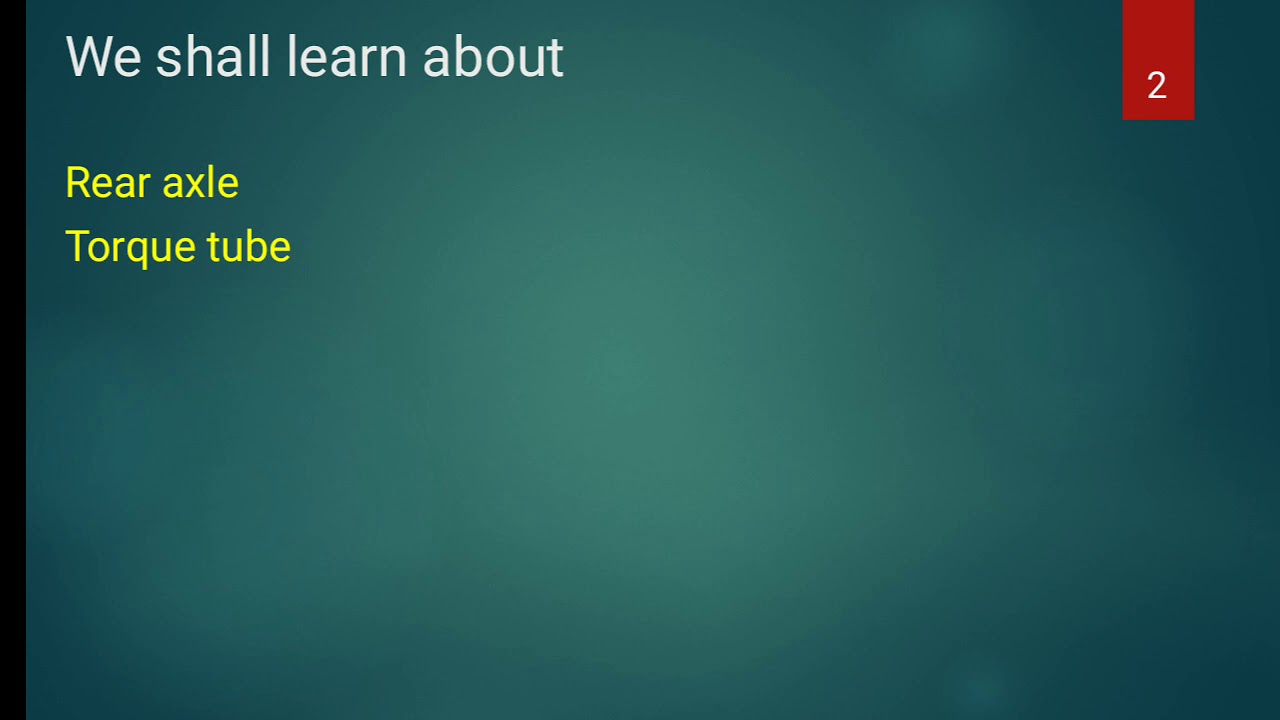 We shall learn about

2

Rear axle

Torque tube